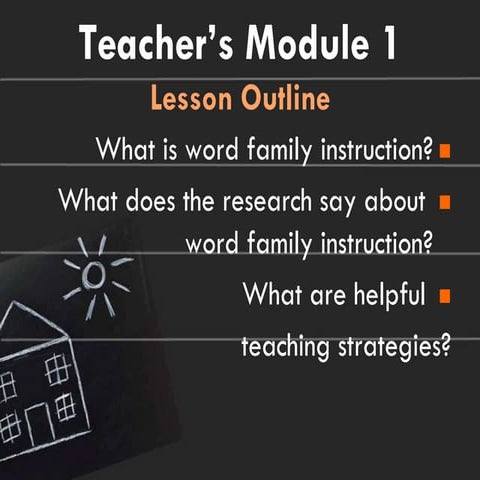 Teacher's Module 1

Lesson Outline

What is word family instruction?

What does the research say about word family instruction?

What are helpful teaching strategies?